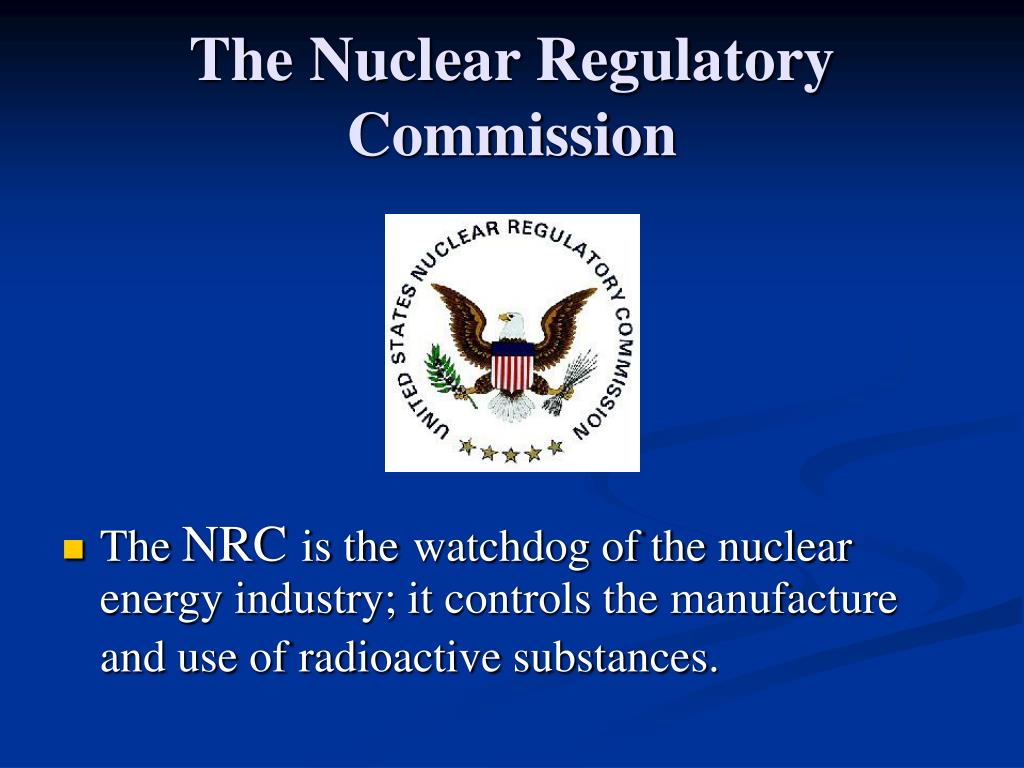 The Nuclear Regulatory Commission

UNITED STATES NUCLEAR REGULATORY COMMISSION

The NRC is the watchdog of the nuclear energy industry; it controls the manufacture and use of radioactive substances.